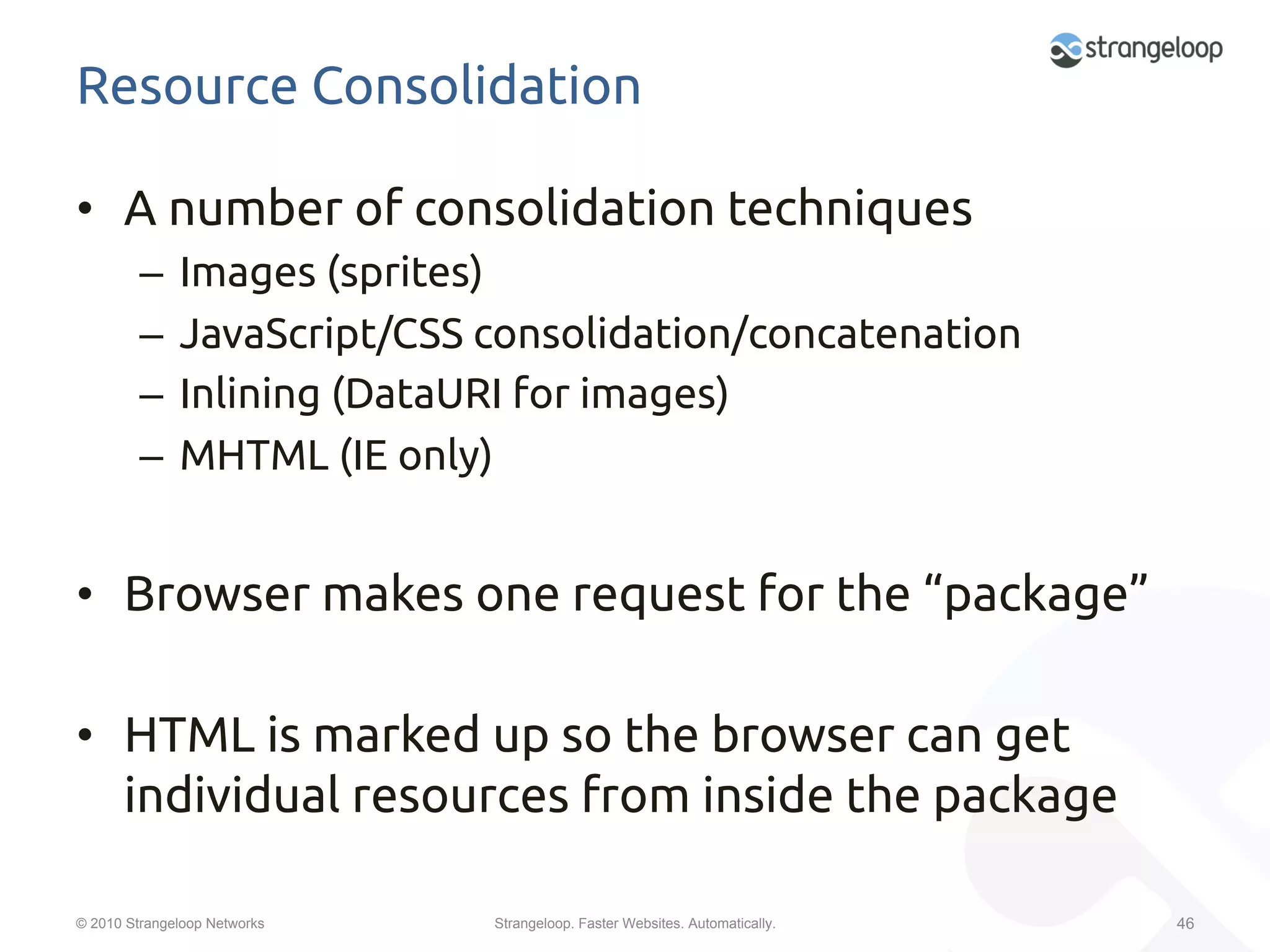 strangeloop

Resource Consolidation

• A number of consolidation techniques
– Images (sprites)
– JavaScript/CSS consolidation/concatenation
– Inlining (DataURI for images)
– MHTML (IE only)

• Browser makes one request for the “package”

• HTML is marked up so the browser can get individual resources from inside the package

© 2010 Strangeloop Networks

Strangeloop. Faster Websites. Automatically.

46